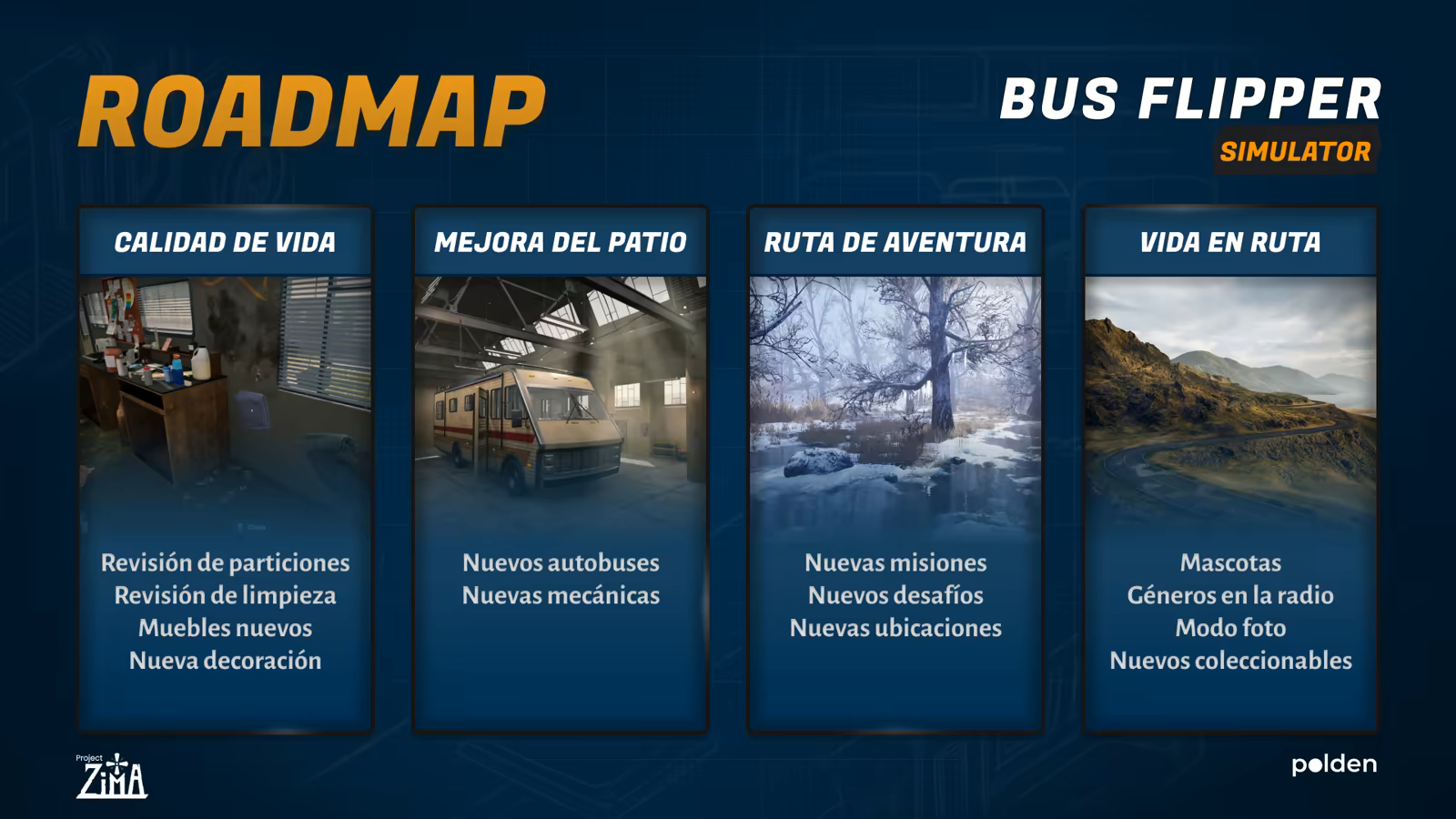 ROADMAP

BUS FLIPPER
SIMULATOR

CALIDAD DE VIDA

Revisión de particiones
Revisión de limpieza
Muebles nuevos
Nueva decoración

MEJORA DEL PATIO

Nuevos autobuses
Nuevas mecánicas

RUTA DE AVENTURA

Nuevas misiones
Nuevos desafíos
Nuevas ubicaciones

VIDA EN RUTA

Mascotas
Géneros en la radio
Modo foto
Nuevos coleccionables

Project ZIMA

polden